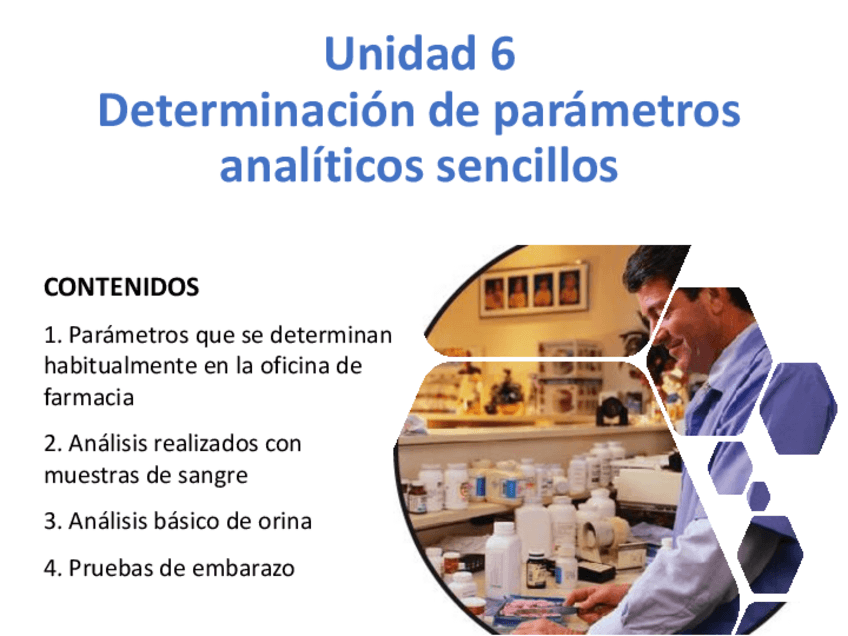 Unidad 6
Determinación de parámetros analíticos sencillos

CONTENIDOS

1. Parámetros que se determinan habitualmente en la oficina de farmacia

2. Análisis realizados con muestras de sangre

3. Análisis básico de orina

4. Pruebas de embarazo